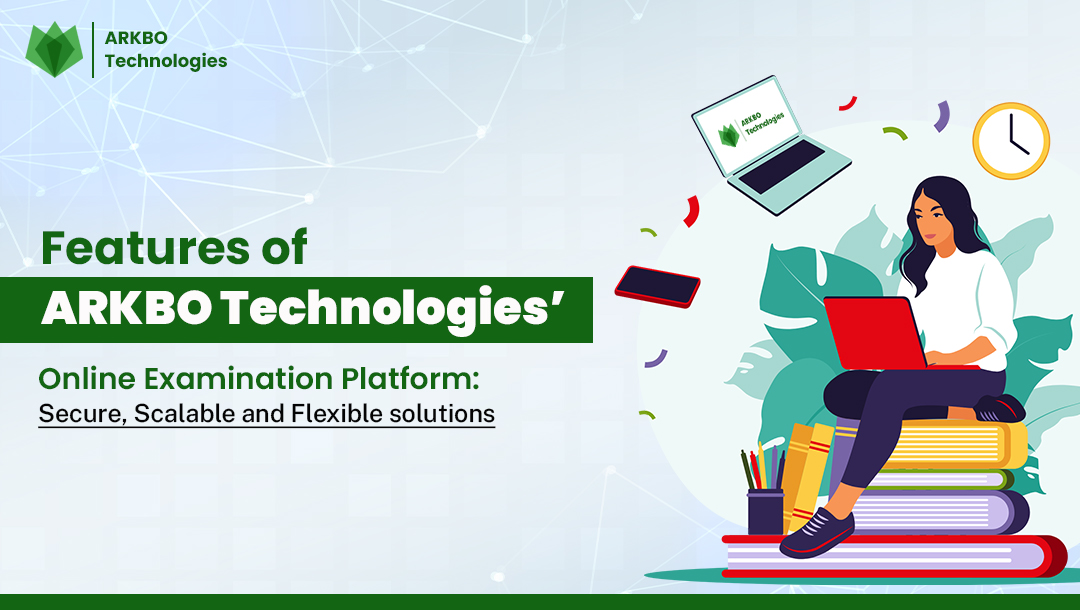 ARKBO Technologies

ARKBO Technologies

Features of ARKBO Technologies'

Online Examination Platform:
Secure, Scalable and Flexible solutions